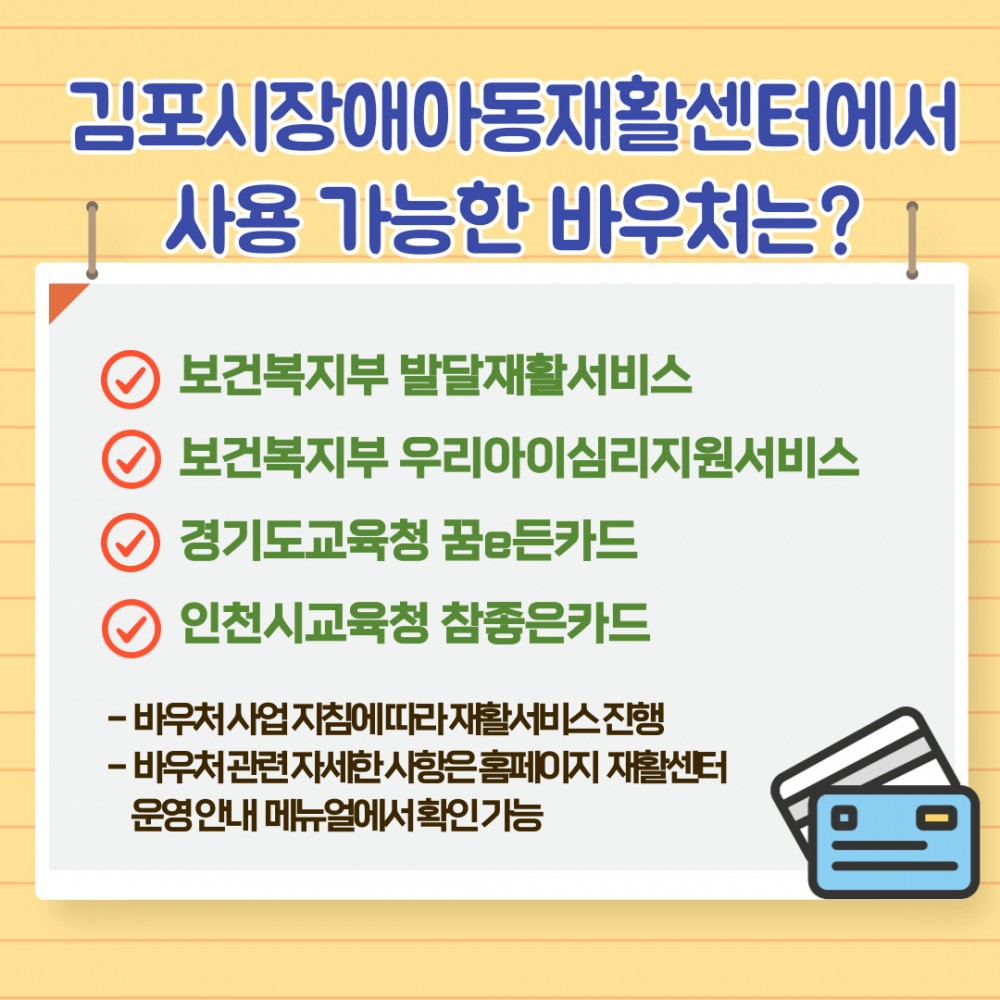 김포시장애아동재활센터에서
사용 가능한 바우처는?

보건복지부 발달재활서비스

보건복지부 우리아이심리지원서비스

경기도교육청 꿈e든카드

인천시교육청 참좋은카드

- 바우처 사업 지침에 따라 재활서비스 진행
- 바우처 관련 자세한 사항은 홈페이지 재활센터 운영안내 메뉴얼에서 확인가능